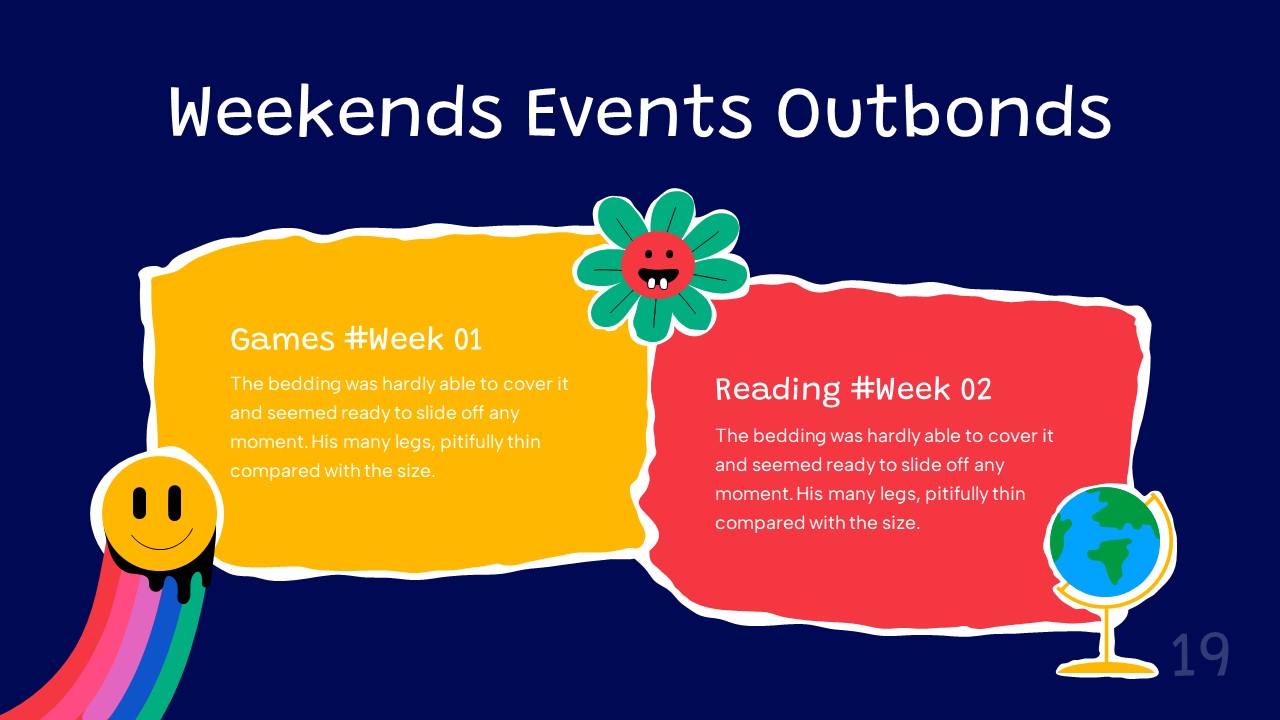 Weekends Events Outbonds

Games #Week 01

The bedding was hardly able to cover it and seemed ready to slide off any moment. His many legs, pitifully thin compared with the size.

Reading #Week 02

The bedding was hardly able to cover it and seemed ready to slide off any moment. His many legs, pitifully thin compared with the size.

19